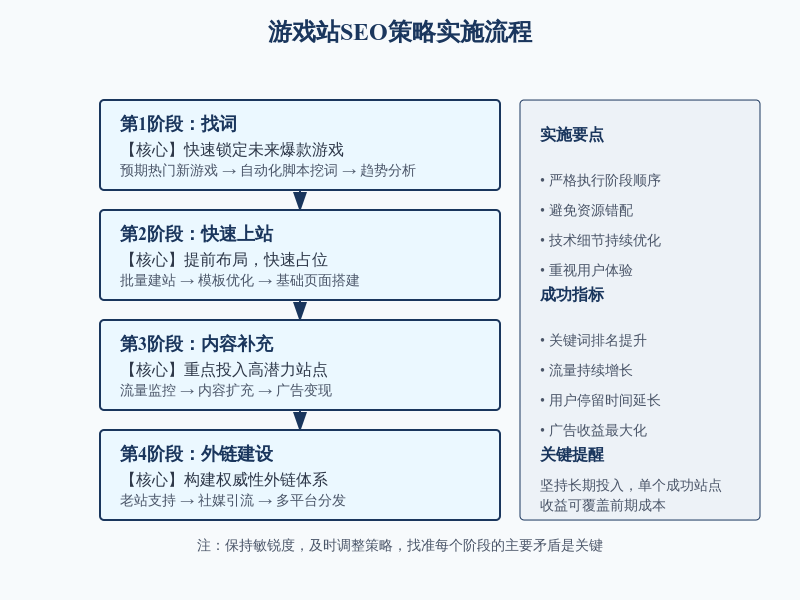 游戏站SEO策略实施流程

第1阶段：找词
【核心】快速锁定未来爆款游戏
预期热门新游戏 → 自动化脚本挖词 → 趋势分析

第2阶段：快速上站
【核心】提前布局，快速占位
批量建站 → 模板优化 → 基础页面搭建

第3阶段：内容补充
【核心】重点投入高潜力站点
流量监控 → 内容扩充 → 广告变现

第4阶段：外链建设
【核心】构建权威性外链体系
老站支持 → 社媒引流 → 多平台分发

实施要点

• 严格执行阶段顺序
• 避免资源错配
• 技术细节持续优化
• 重视用户体验

成功指标

• 关键词排名提升
• 流量持续增长
• 用户停留时间延长
• 广告收益最大化

关键提醒

坚持长期投入，单个成功站点收益可覆盖前期成本

注：保持敏锐度，及时调整策略，找准每个阶段的主要矛盾是关键